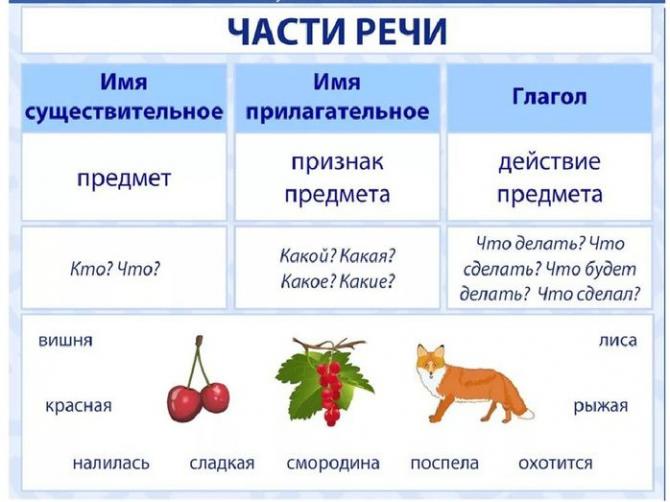 ЧАСТИ РЕЧИ

| Имя существительное | Имя прилагательное | Глагол |
|---|---|---|
| предмет | признак предмета | действие предмета |
| Кто? Что? | Какой? Какая? Какое? Какие? | Что делать? Что сделать? Что будет делать? Что сделал? |

вишня

лиса

красная

рыжая

налилась сладкая смородина поспела охотится